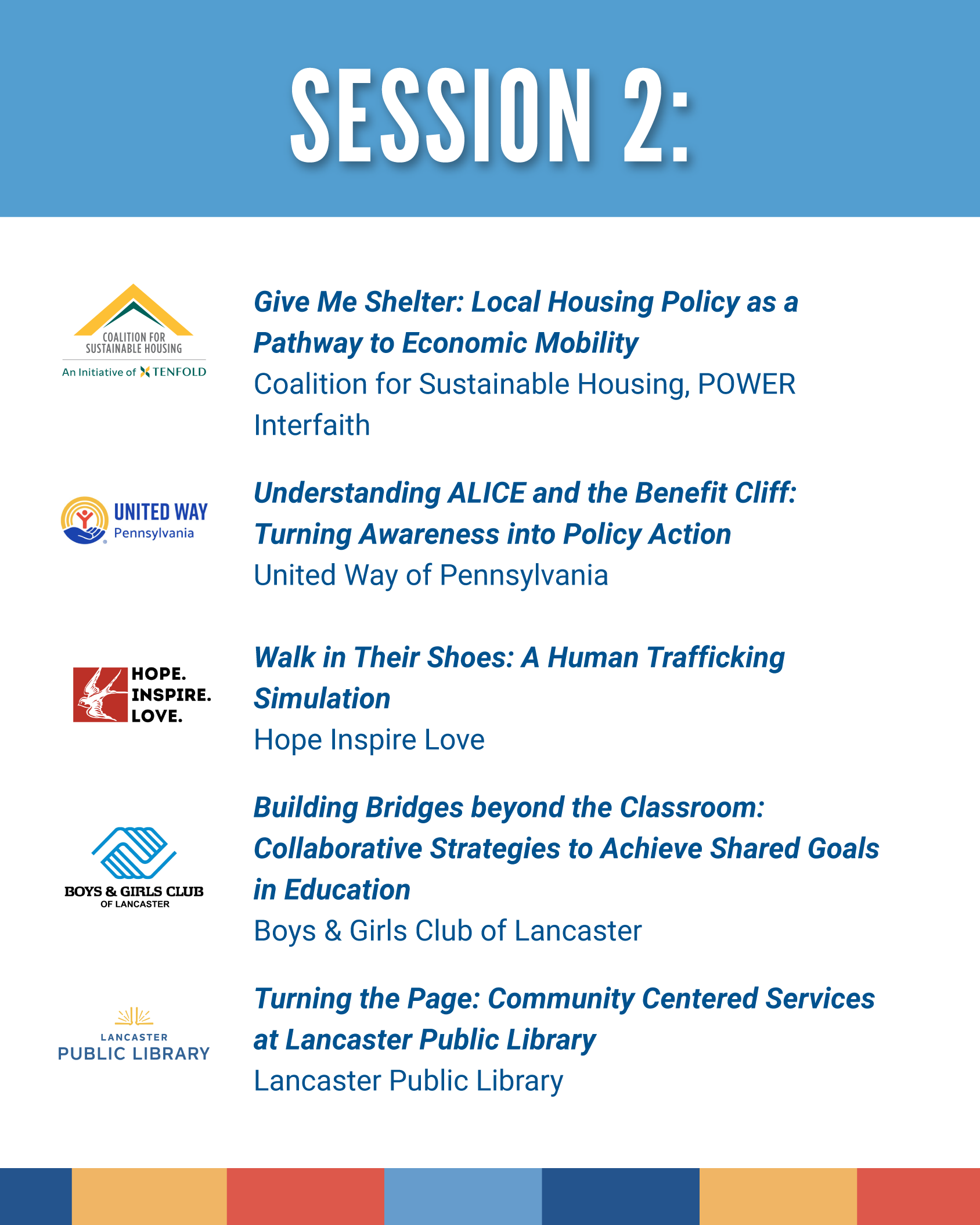 SESSION 2:

COALITION FOR SUSTAINABLE HOUSING
An Initiative of TENFOLD

Give Me Shelter: Local Housing Policy as a Pathway to Economic Mobility
Coalition for Sustainable Housing, POWER Interfaith

UNITED WAY
Pennsylvania

Understanding ALICE and the Benefit Cliff: Turning Awareness into Policy Action
United Way of Pennsylvania

HOPE.
INSPIRE.
LOVE.

Walk in Their Shoes: A Human Trafficking Simulation
Hope Inspire Love

BOYS & GIRLS CLUB
OF LANCASTER

Building Bridges beyond the Classroom: Collaborative Strategies to Achieve Shared Goals in Education
Boys & Girls Club of Lancaster

LANCASTER
PUBLIC LIBRARY

Turning the Page: Community Centered Services at Lancaster Public Library
Lancaster Public Library